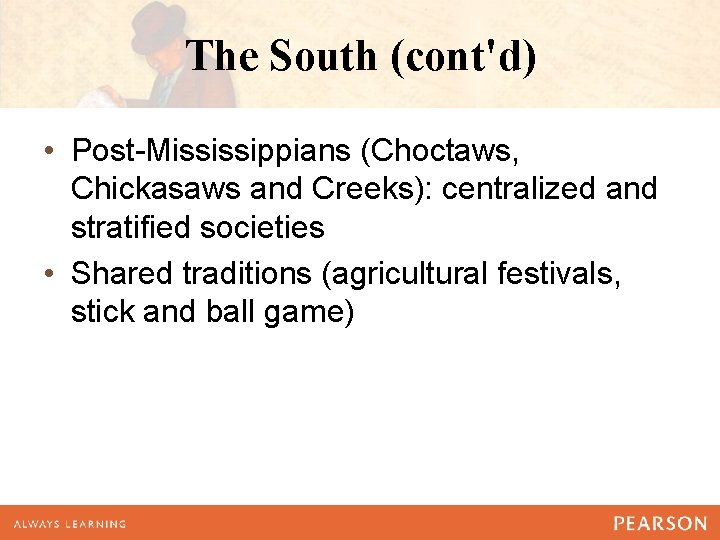 The South (cont'd)

• Post-Mississippians (Choctaws, Chickasaws and Creeks): centralized and stratified societies
• Shared traditions (agricultural festivals, stick and ball game)

ALWAYS LEARNING
PEARSON